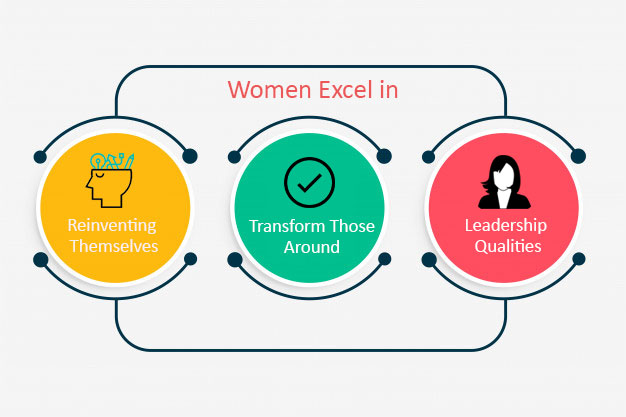 Women Excel in

Reinventing Themselves

Transform Those Around

Leadership Qualities